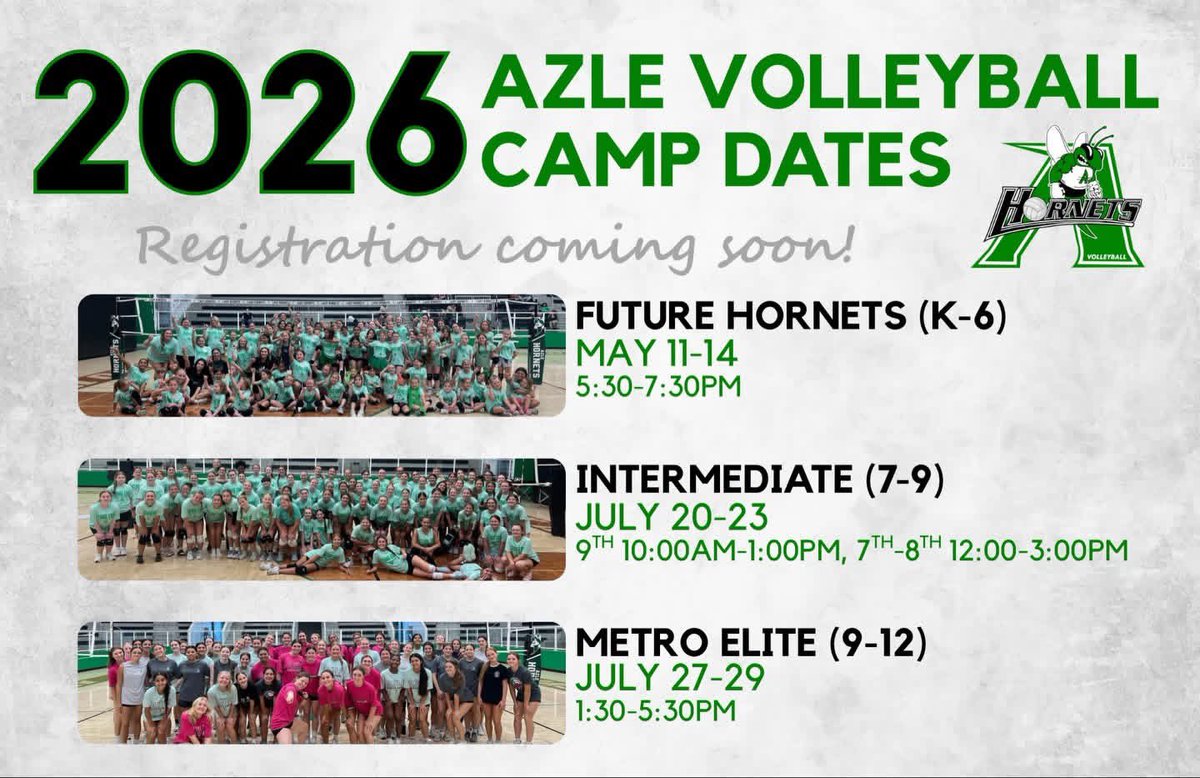 2026 AZLE VOLLEYBALL CAMP DATES

HORNETS
VOLLEYBALL

Registration coming soon!

FUTURE HORNETS (K-6)
MAY 11-14
5:30-7:30PM

INTERMEDIATE (7-9)
JULY 20-23
9TH 10:00AM-1:00PM, 7TH-8TH 12:00-3:00PM

METRO ELITE (9-12)
JULY 27-29
1:30-5:30PM